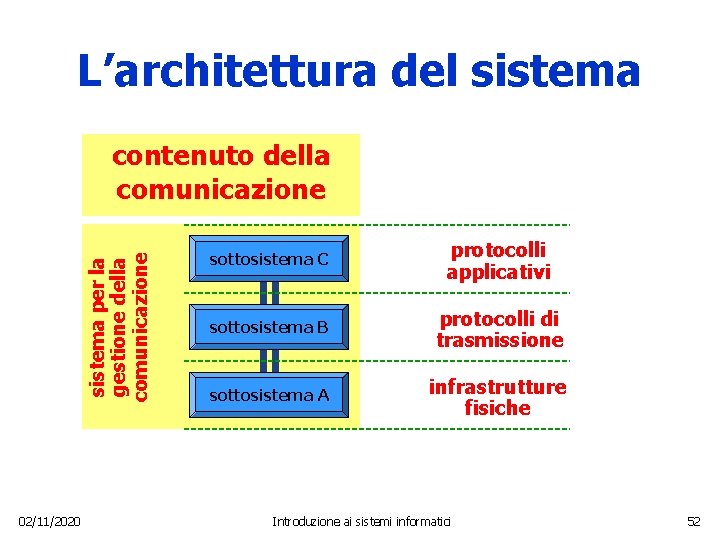 L’architettura del sistema

contenuto della comunicazione

sistema per la gestione della comunicazione

sottosistema C

sottosistema B

sottosistema A

protocolli applicativi

protocolli di trasmissione

infrastrutture fisiche

02/11/2020

Introduzione ai sistemi informatici

52